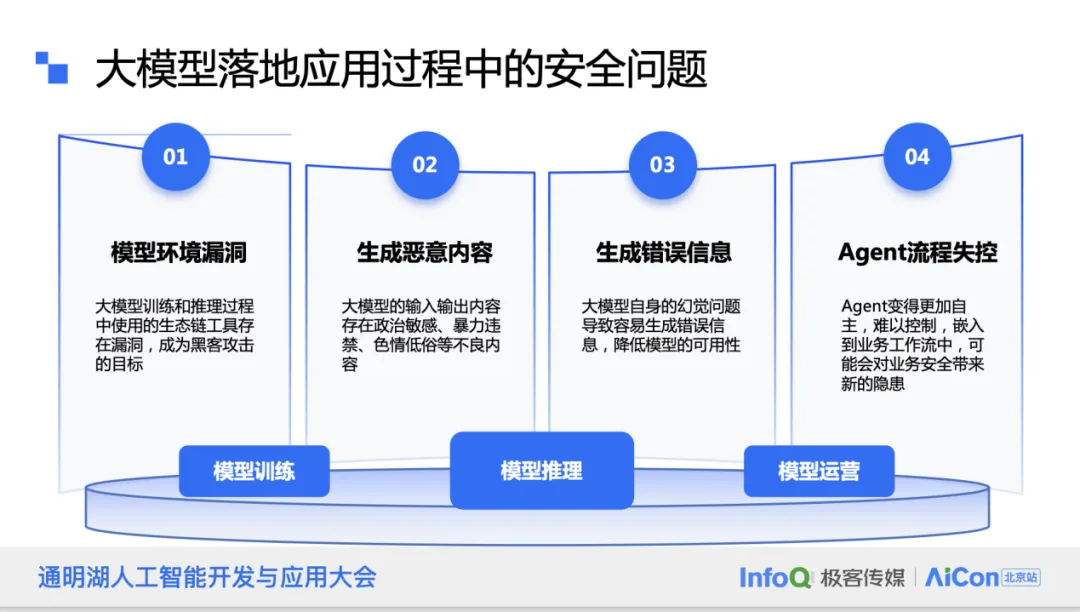 大模型落地应用过程中的安全问题

01

模型环境漏洞

大模型训练和推理过程中使用的生态链工具存在漏洞，成为黑客攻击的目标

02

生成恶意内容

大模型的输入输出内容存在政治敏感、暴力违禁、色情低俗等不良内容

03

生成错误信息

大模型自身的幻觉问题导致容易生成错误信息，降低模型的可用性

04

Agent流程失控

Agent变得更加自主，难以控制，嵌入到业务工作流中，可能会对业务安全带来新的隐患

模型训练

模型推理

模型运营

通明湖人工智能开发与应用大会

InfoQ 极客传媒 | AiCon 北京站